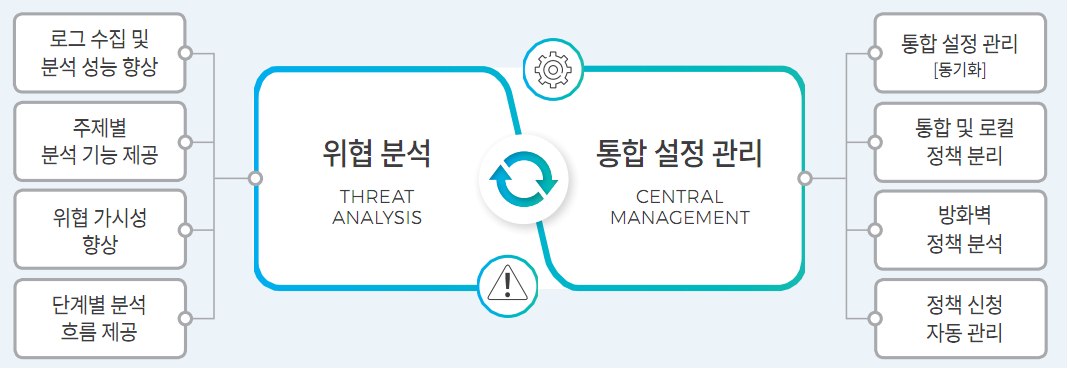 로그 수집 및 분석 성능 향상

주제별 분석 기능 제공

위협 가시성 향상

단계별 분석 흐름 제공

위협 분석

THREAT ANALYSIS

통합 설정 관리

CENTRAL MANAGEMENT

통합 설정 관리 [동기화]

통합 및 로컬 정책 분리

방화벽 정책 분석

정책 신청 자동 관리